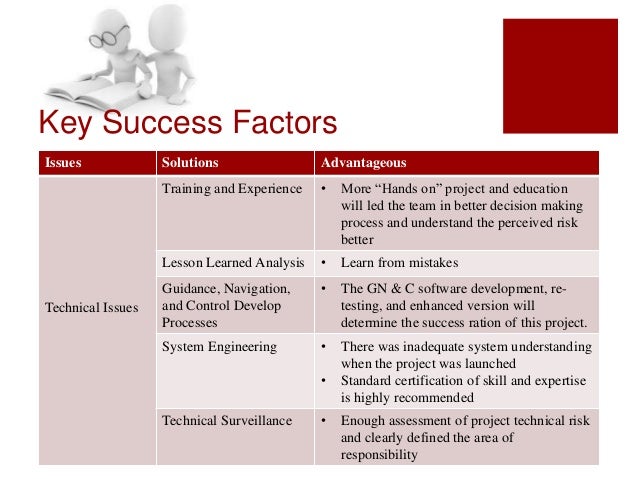 Key Success Factors

| Issues | Solutions | Advantageous |
|---|---|---|
| Technical Issues | Training and Experience | • More “Hands on” project and education will led the team in better decision making process and understand the perceived risk better |
| | Lesson Learned Analysis | • Learn from mistakes |
| | Guidance, Navigation, and Control Develop Processes | • The GN & C software development, re-testing, and enhanced version will determine the success ration of this project. |
| | System Engineering | • There was inadequate system understanding when the project was launched • Standard certification of skill and expertise is highly recommended |
| | Technical Surveillance | • Enough assessment of project technical risk and clearly defined the area of responsibility |